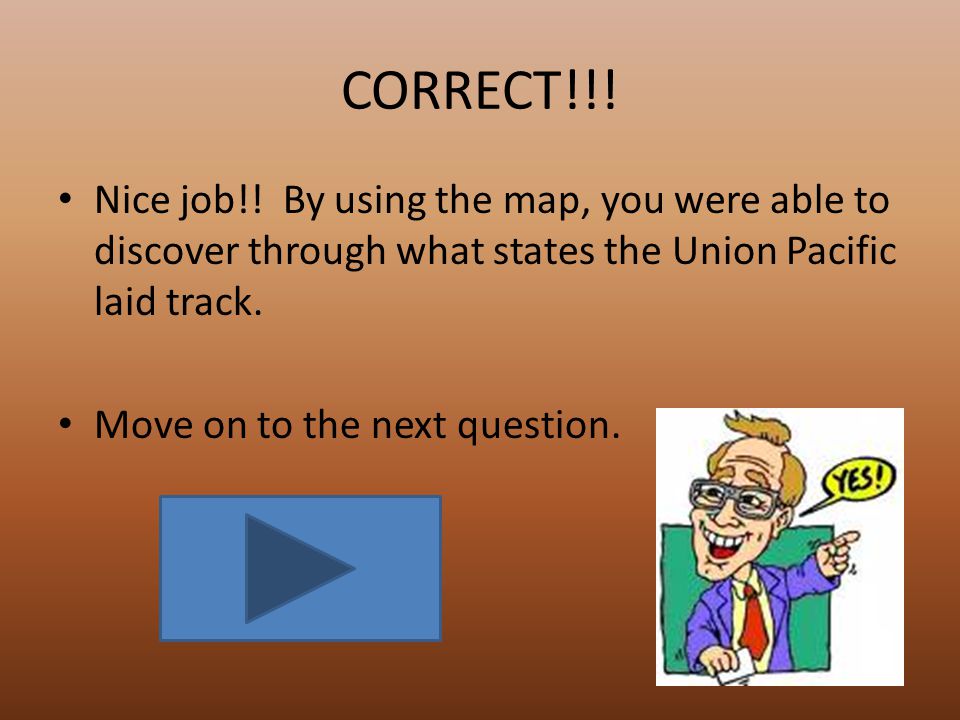 CORRECT!!!

• Nice job!! By using the map, you were able to discover through what states the Union Pacific laid track.

• Move on to the next question.

YES!